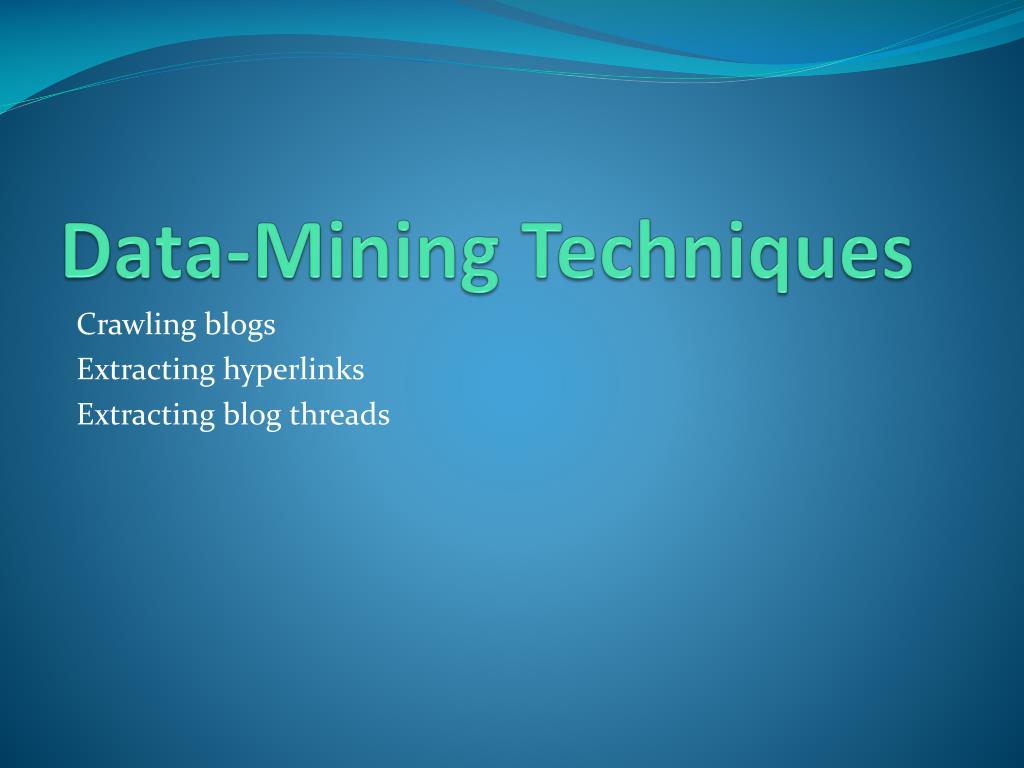 Data-Mining Techniques

Crawling blogs
Extracting hyperlinks
Extracting blog threads